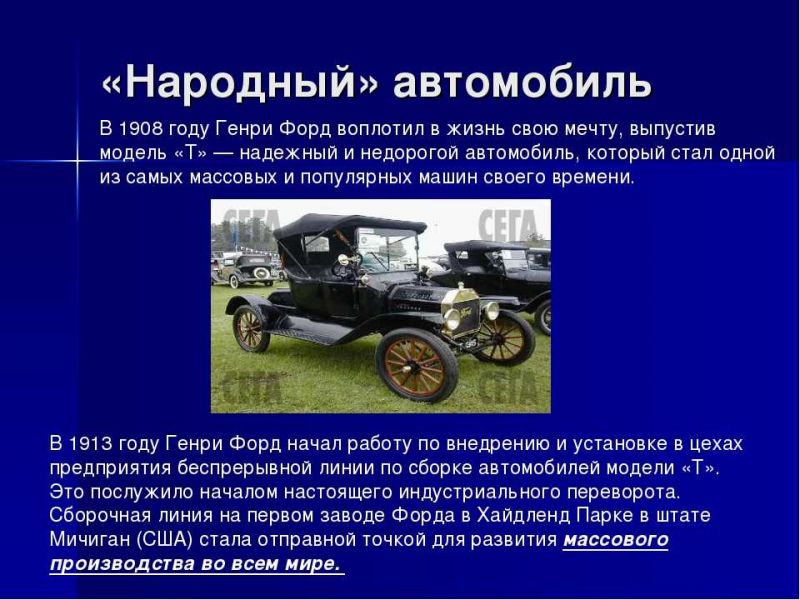 «Народный» автомобиль

В 1908 году Генри Форд воплотил в жизнь свою мечту, выпустив модель «Т» — надежный и недорогой автомобиль, который стал одной из самых массовых и популярных машин своего времени.

СЕГА СЕГА
СЕГА СЕГА

В 1913 году Генри Форд начал работу по внедрению и установке в цехах предприятия беспрерывной линии по сборке автомобилей модели «Т». Это послужило началом настоящего индустриального переворота. Сборочная линия на первом заводе Форда в Хайдленд Парке в штате Мичиган (США) стала отправной точкой для развития массового производства во всем мире.